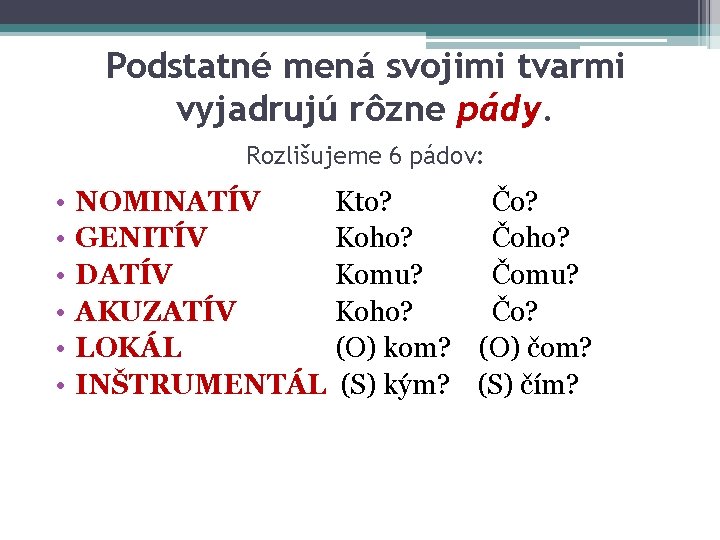 Podstatné mená svojimi tvarmi vyjadrujú rôzne pády.

Rozlišujeme 6 pádov:

• NOMINATÍV Kto? Čo?
• GENITÍV Koho? Čoho?
• DATÍV Komu? Čomu?
• AKUZATÍV Koho? Čo?
• LOKÁL (O) kom? (O) čom?
• INŠTRUMENTÁL (S) kým? (S) čím?